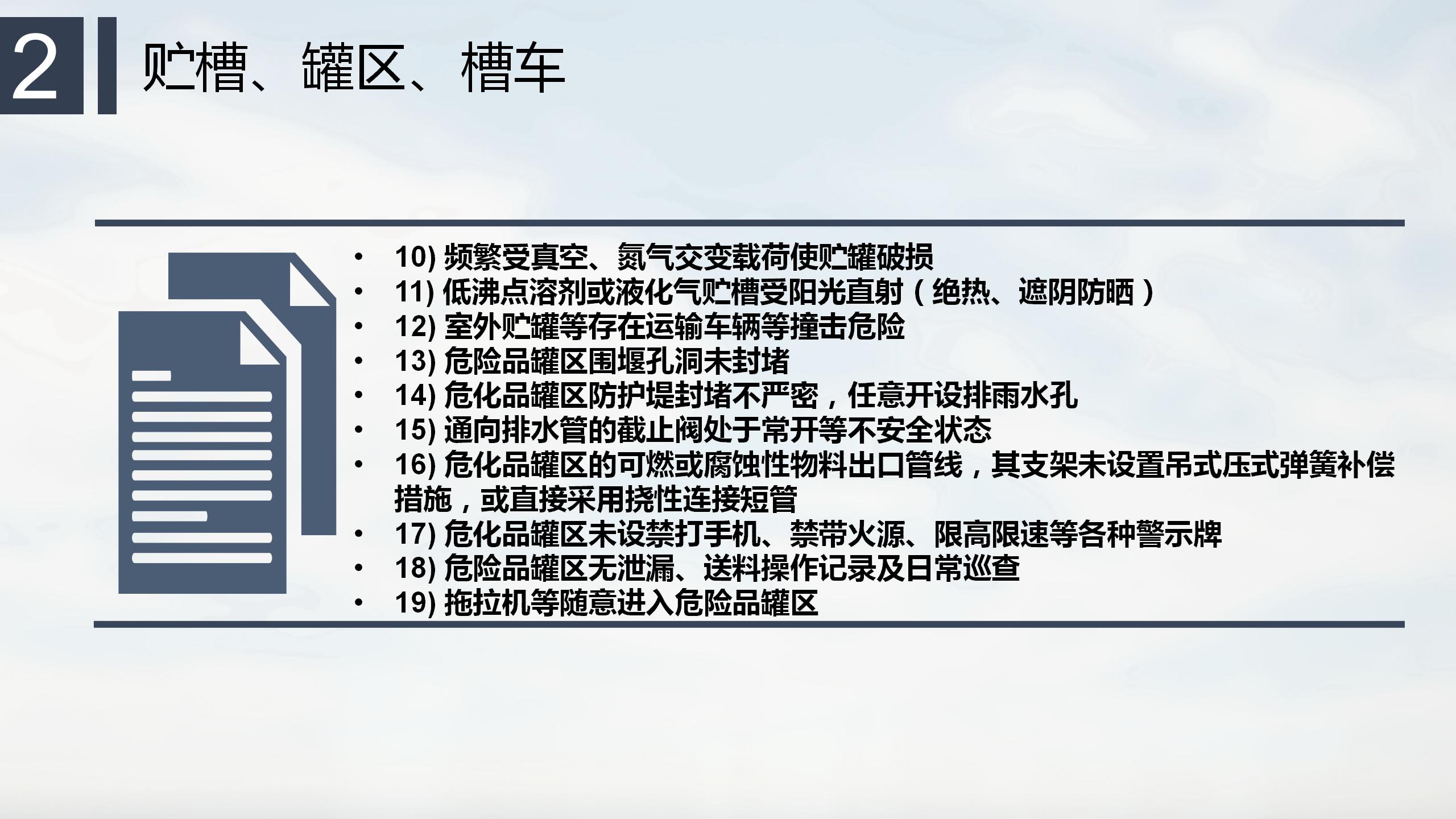 2

贮槽、罐区、槽车

• 10) 频繁受真空、氮气交变载荷使贮罐破损
• 11) 低沸点溶剂或液化气贮槽受阳光直射（绝热、遮阴防晒）
• 12) 室外贮罐等存在运输车辆等撞击危险
• 13) 危险品罐区围堰孔洞未封堵
• 14) 危化品罐区防护堤封堵不严密，任意开设排雨水孔
• 15) 通向排水管的截止阀处于常开等不安全状态
• 16) 危化品罐区的可燃或腐蚀性物料出口管线，其支架未设置吊式压式弹簧补偿措施，或直接采用挠性连接短管
• 17) 危化品罐区未设禁打手机、禁带火源、限高限速等各种警示牌
• 18) 危险品罐区无泄漏、送料操作记录及日常巡查
• 19) 拖拉机等随意进入危险品罐区